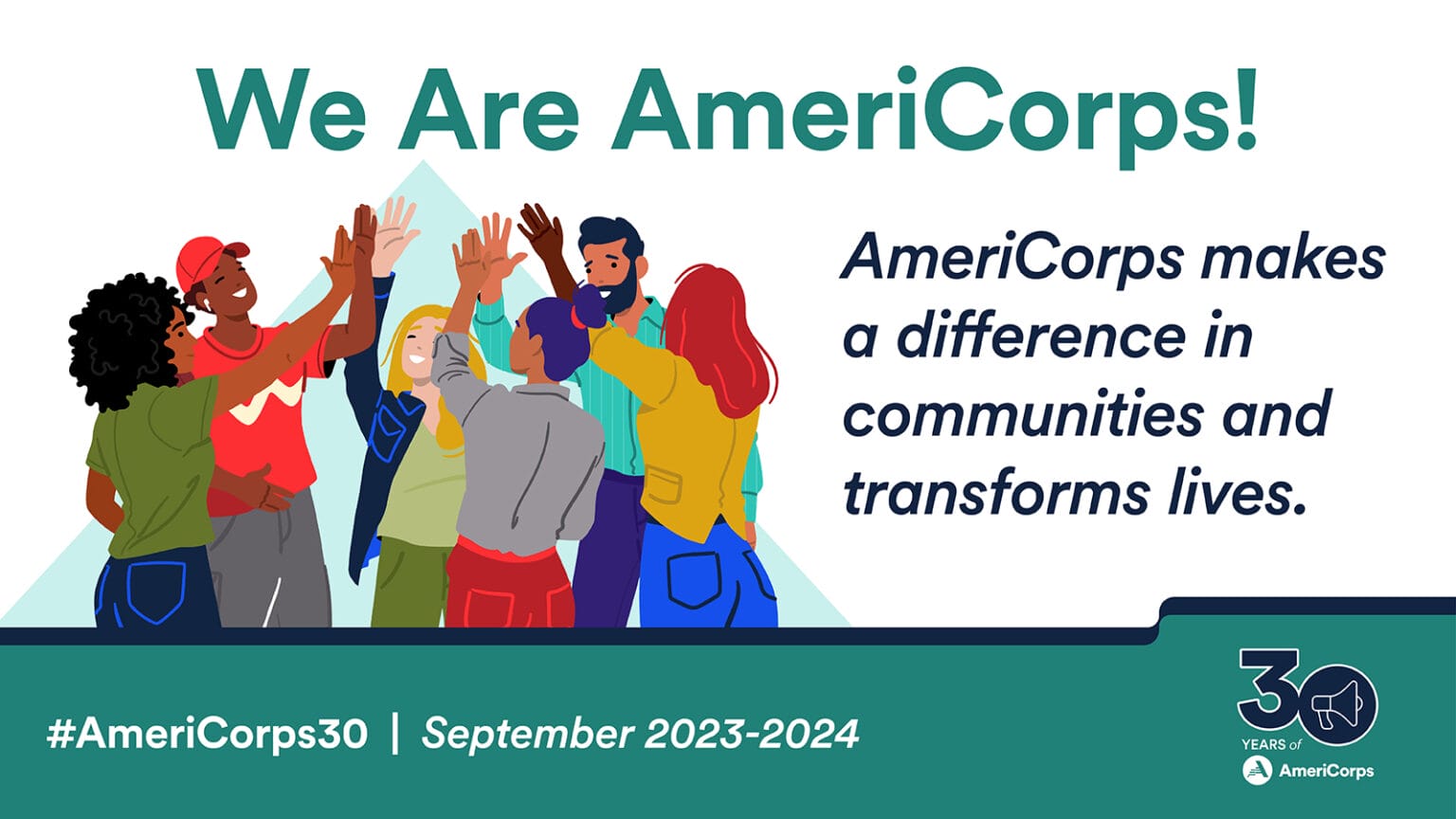 We Are AmeriCorps!

AmeriCorps makes a difference in communities and transforms lives.

#AmeriCorps30 | September 2023-2024

30 YEARS of AmeriCorps